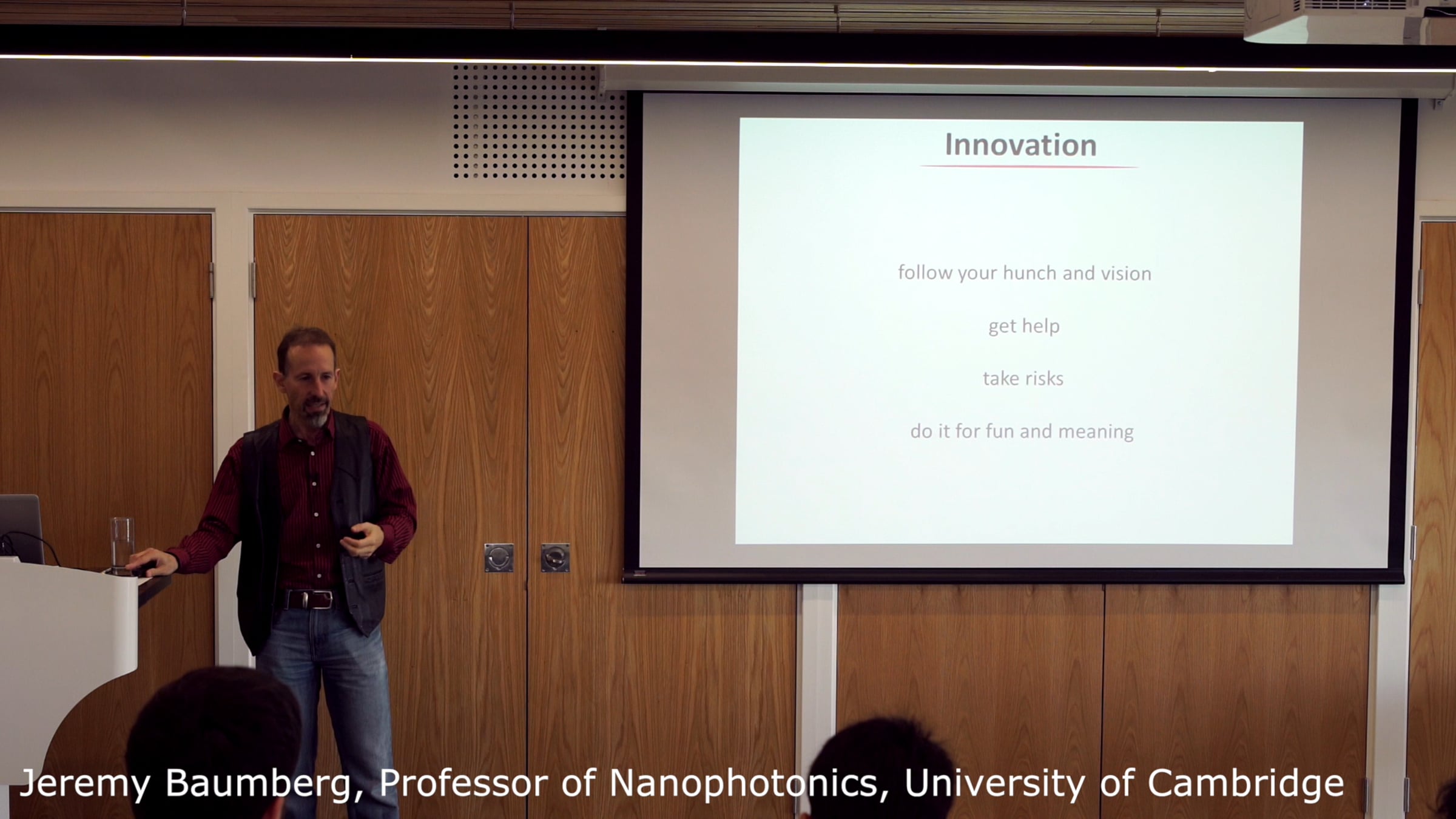 Innovation

follow your hunch and vision

get help

take risks

do it for fun and meaning

Jeremy Baumberg, Professor of Nanophotonics, University of Cambridge